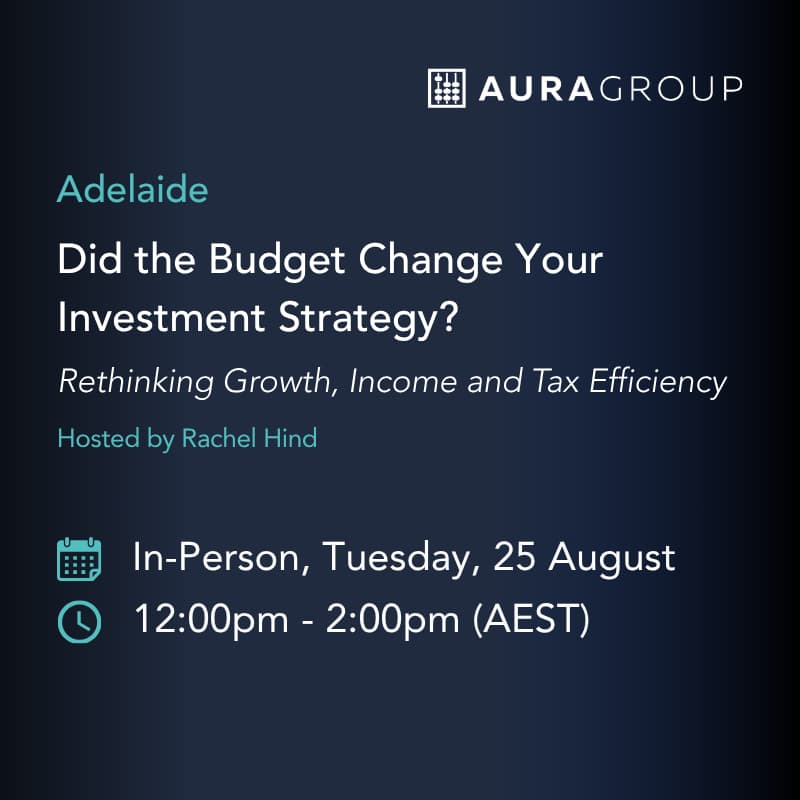 AURAGROUP

Adelaide

Did the Budget Change Your Investment Strategy?

Rethinking Growth, Income and Tax Efficiency

Hosted by Rachel Hind

In-Person, Tuesday, 25 August

12:00pm - 2:00pm (AEST)